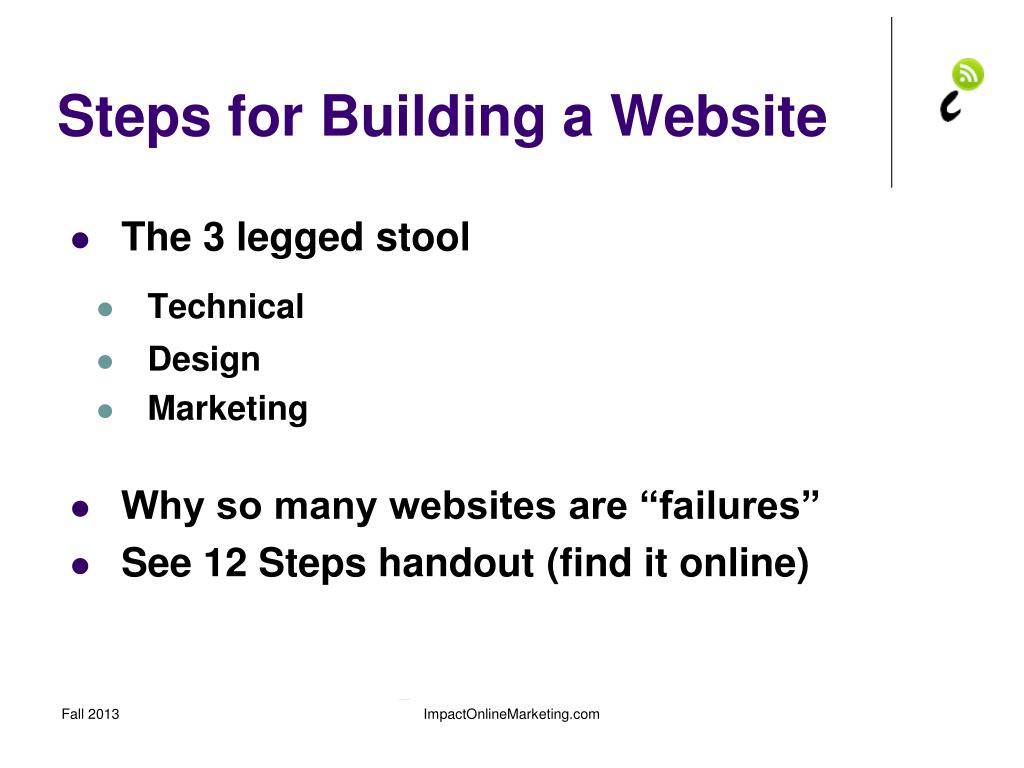 Steps for Building a Website

- The 3 legged stool
  - Technical
  - Design
  - Marketing

- Why so many websites are “failures”
- See 12 Steps handout (find it online)

Fall 2013

ImpactOnlineMarketing.com